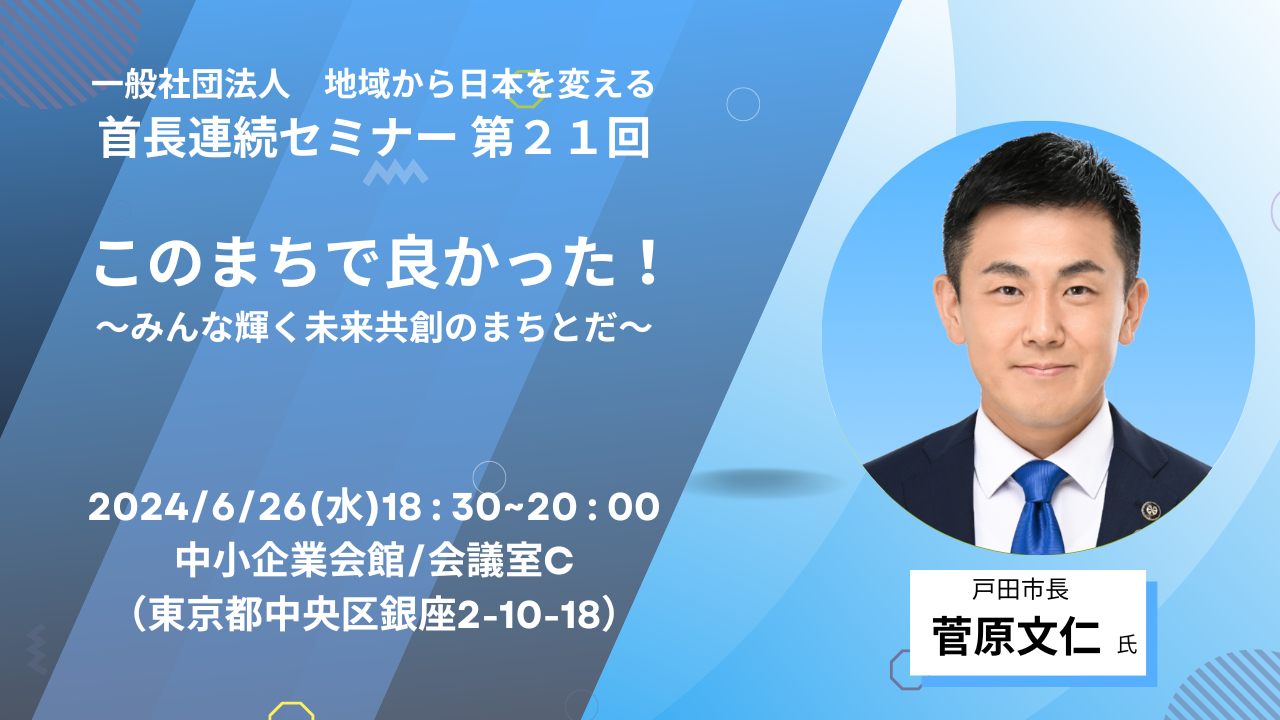 一般社団法人　地域から日本を変える
首長連続セミナー 第２１回

このまちで良かった！
〜みんな輝く未来共創のまちとだ〜

2024/6/26(水)18：30~20：00
中小企業会館/会議室C
（東京都中央区銀座2-10-18）

戸田市長
菅原文仁 氏